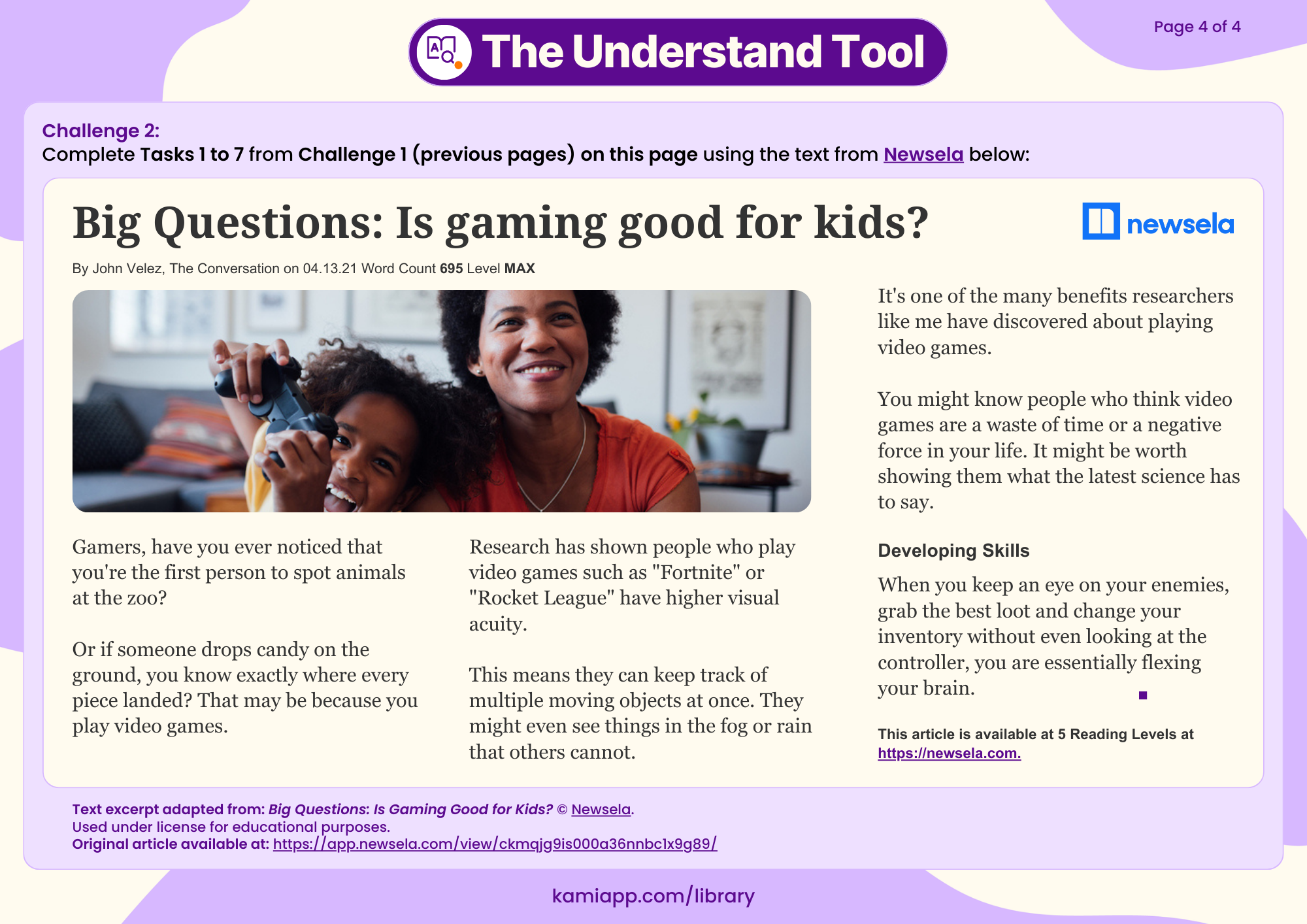 The Understand Tool

Page 4 of 4

Challenge 2:
Complete Tasks 1 to 7 from Challenge 1 (previous pages) on this page using the text from Newsela below:

Big Questions: Is gaming good for kids?

newsela

By John Velez, The Conversation on 04.13.21 Word Count 695 Level MAX

Gamers, have you ever noticed that you're the first person to spot animals at the zoo?

Or if someone drops candy on the ground, you know exactly where every piece landed? That may be because you play video games.

Research has shown people who play video games such as "Fortnite" or "Rocket League" have higher visual acuity.

This means they can keep track of multiple moving objects at once. They might even see things in the fog or rain that others cannot.

It's one of the many benefits researchers like me have discovered about playing video games.

You might know people who think video games are a waste of time or a negative force in your life. It might be worth showing them what the latest science has to say.

Developing Skills

When you keep an eye on your enemies, grab the best loot and change your inventory without even looking at the controller, you are essentially flexing your brain.

This article is available at 5 Reading Levels at https://newsela.com.

Text excerpt adapted from: Big Questions: Is Gaming Good for Kids? © Newsela.
Used under license for educational purposes.
Original article available at: https://app.newsela.com/view/ckmqjg9is000a36nnbc1x9g89/

kamiapp.com/library